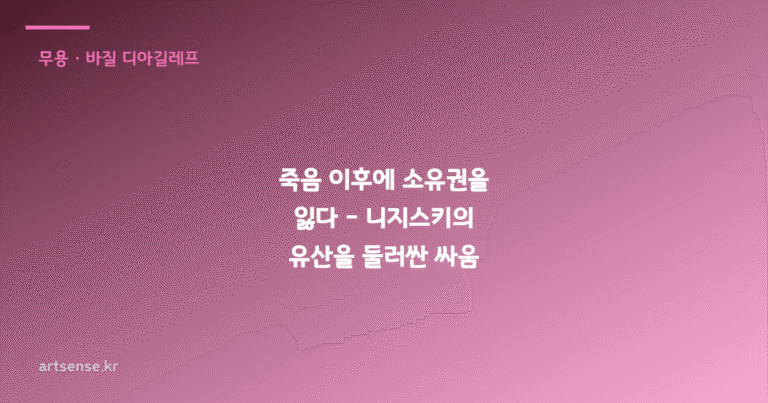 무용 · 바질 디아길레프

죽음 이후에 소유권을 잃다 - 니지스키의 유산을 둘러싼 싸움

artsense.kr